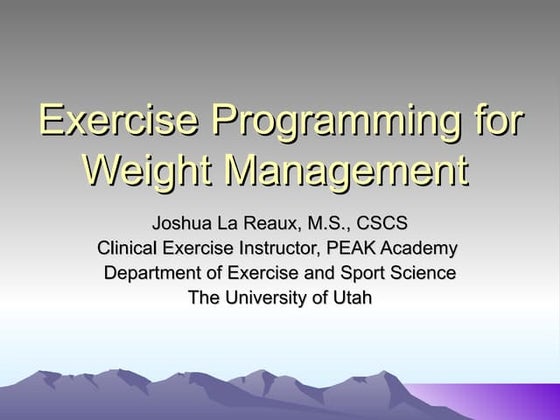 Exercise Programming for Weight Management

Joshua La Reaux, M.S., CSCS
Clinical Exercise Instructor, PEAK Academy
Department of Exercise and Sport Science
The University of Utah